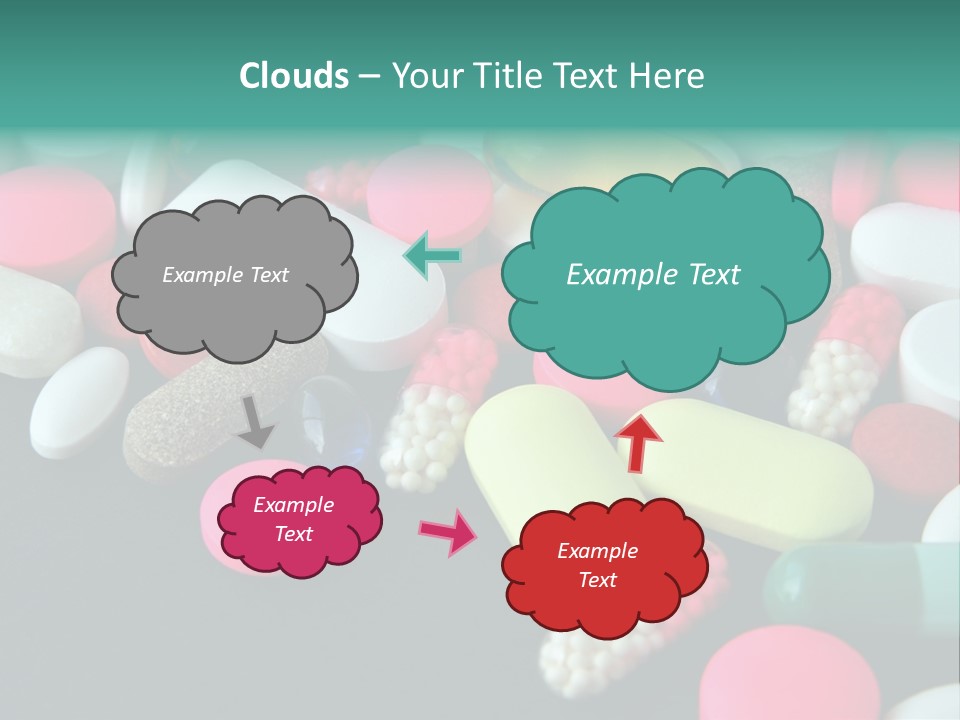 Clouds – Your Title Text Here

Example Text

Example Text

Example Text

Example Text